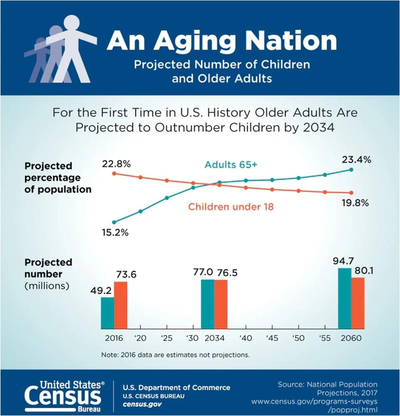 An Aging Nation
Projected Number of Children and Older Adults

For the First Time in U.S. History Older Adults Are Projected to Outnumber Children by 2034

Projected percentage of population

22.8%
Adults 65+
23.4%
Children under 18
19.8%
15.2%

Projected number (millions)

49.2
73.6
77.0
76.5
94.7
80.1

2016 '20 '25 '30 2034 '40 '45 '50 '55 2060

Note: 2016 data are estimates not projections.

United States® Census Bureau

U.S. Department of Commerce
U.S. CENSUS BUREAU
census.gov

Source: National Population Projections, 2017
www.census.gov/programs-surveys/popproj.html